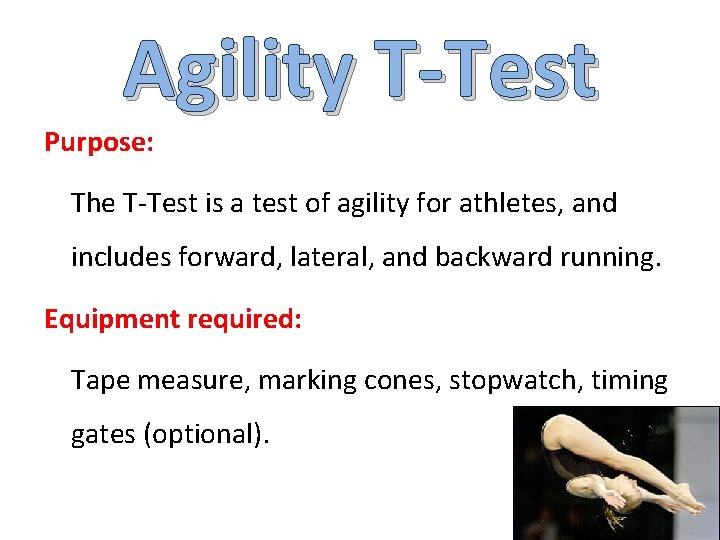 Agility T-Test

Purpose:

The T-Test is a test of agility for athletes, and includes forward, lateral, and backward running.

Equipment required:

Tape measure, marking cones, stopwatch, timing gates (optional).